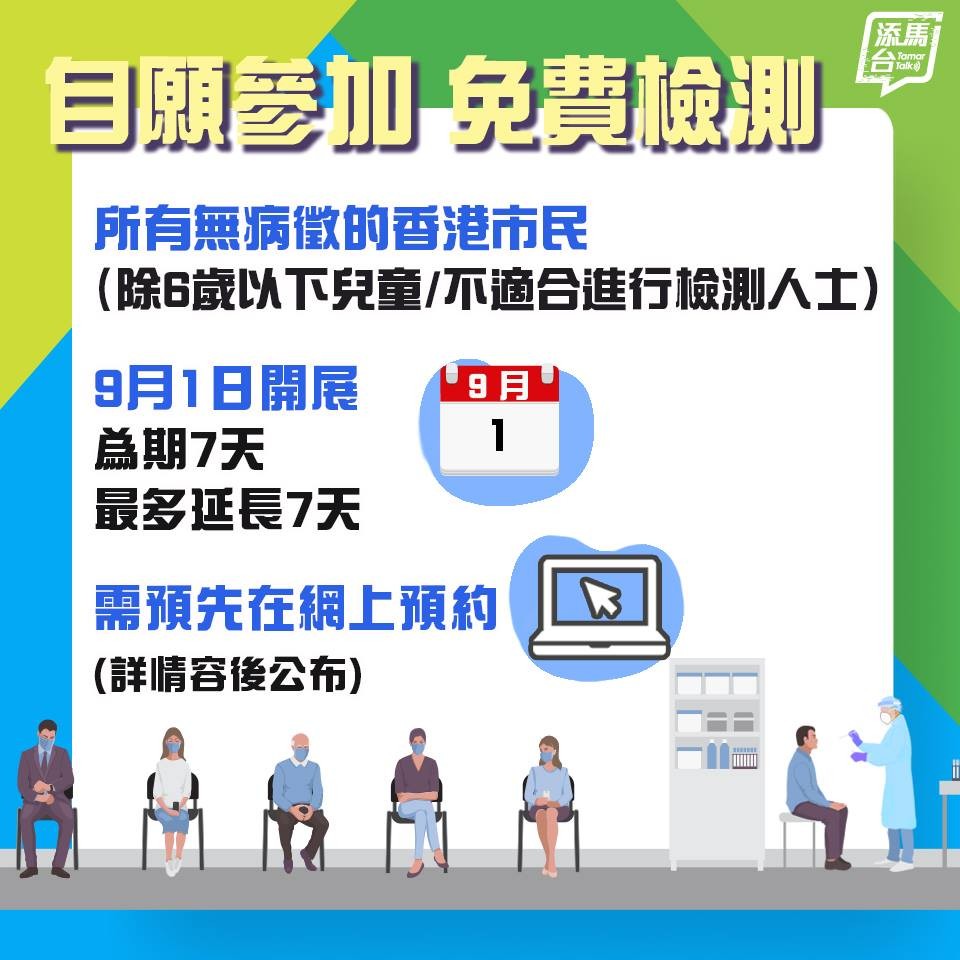 添馬台 Tamar Talk

自願參加 免費檢測

所有無病徵的香港市民
(除6歲以下兒童/不適合進行檢測人士)

9月1日開展
為期7天
最多延長7天

9月
1

需預先在網上預約
(詳情容後公布)